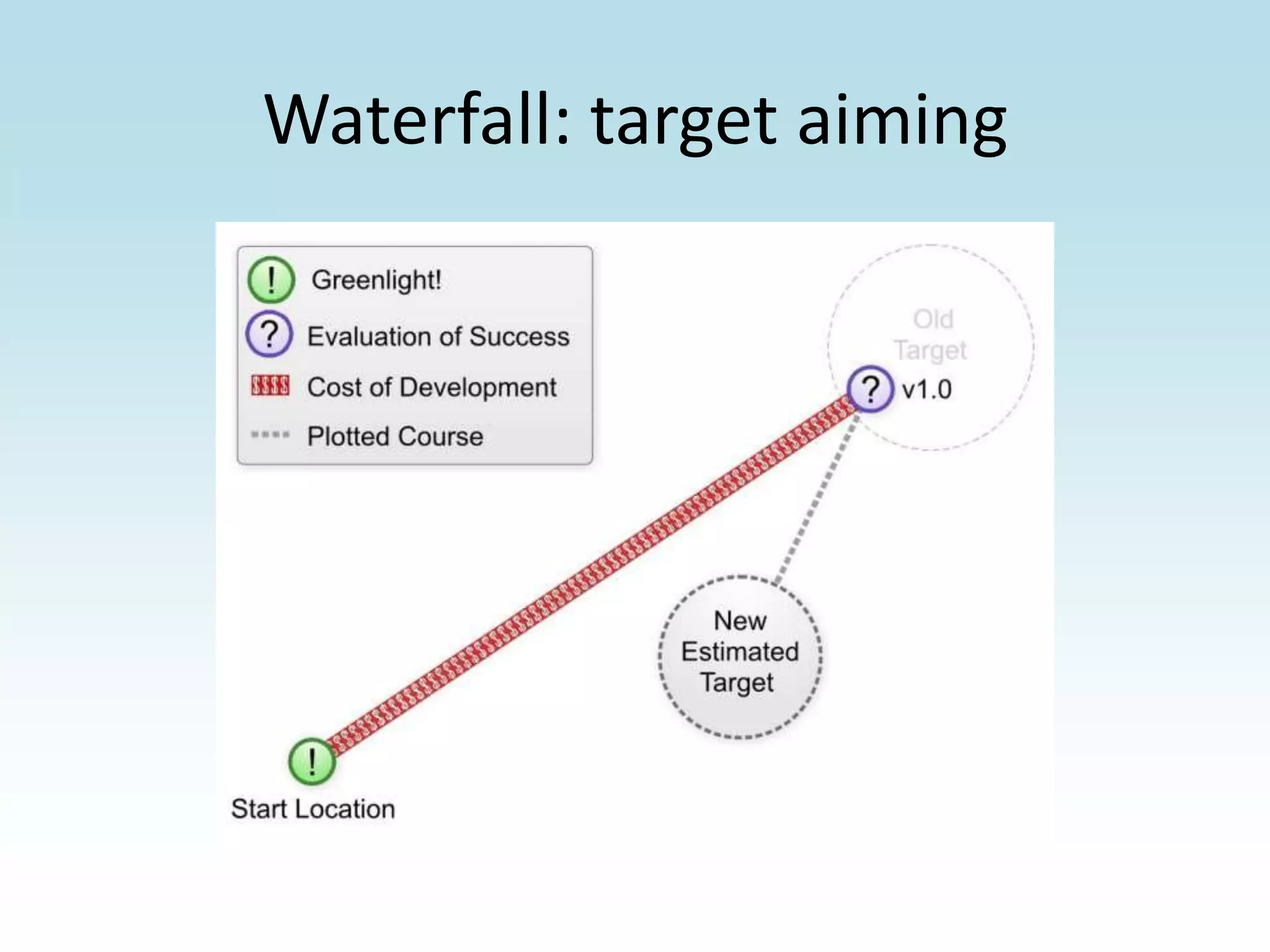 Waterfall: target aiming

! Greenlight!
? Evaluation of Success
$$$$ Cost of Development
Plotted Course

Old Target

? v1.0

New Estimated Target

!
Start Location